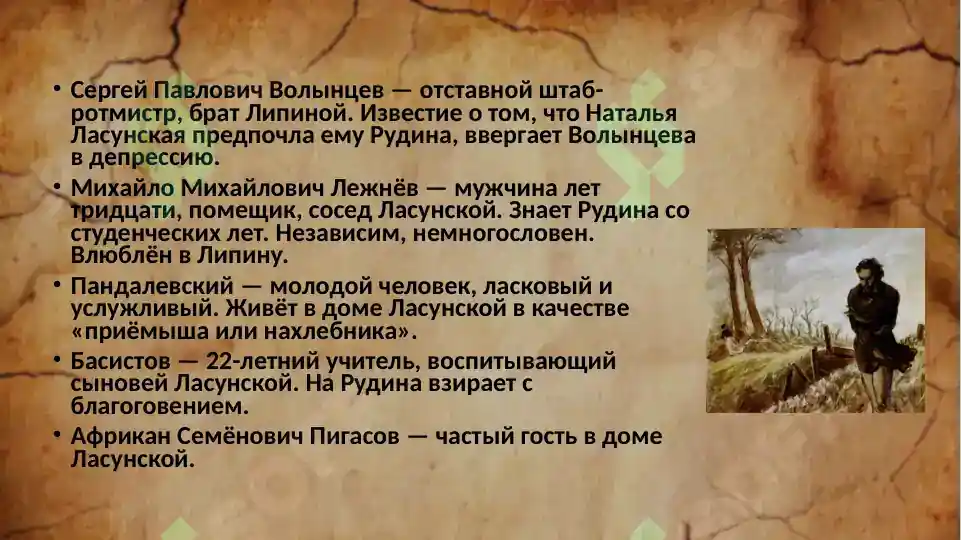 • Сергей Павлович Волынцев — отставной штаб-ротмистр, брат Липиной. Известие о том, что Наталья Ласунская предпочла ему Рудина, ввергает Волынцева в депрессию.

• Михайло Михайлович Лежнёв — мужчина лет тридцати, помещик, сосед Ласунской. Знает Рудина со студенческих лет. Независим, немногословен. Влюблён в Липину.

• Пандалевский — молодой человек, ласковый и услужливый. Живёт в доме Ласунской в качестве «приёмыша или нахлебника».

• Басистов — 22-летний учитель, воспитывающий сыновей Ласунской. На Рудина взирает с благоговением.

• Африкан Семёнович Пигасов — частый гость в доме Ласунской.